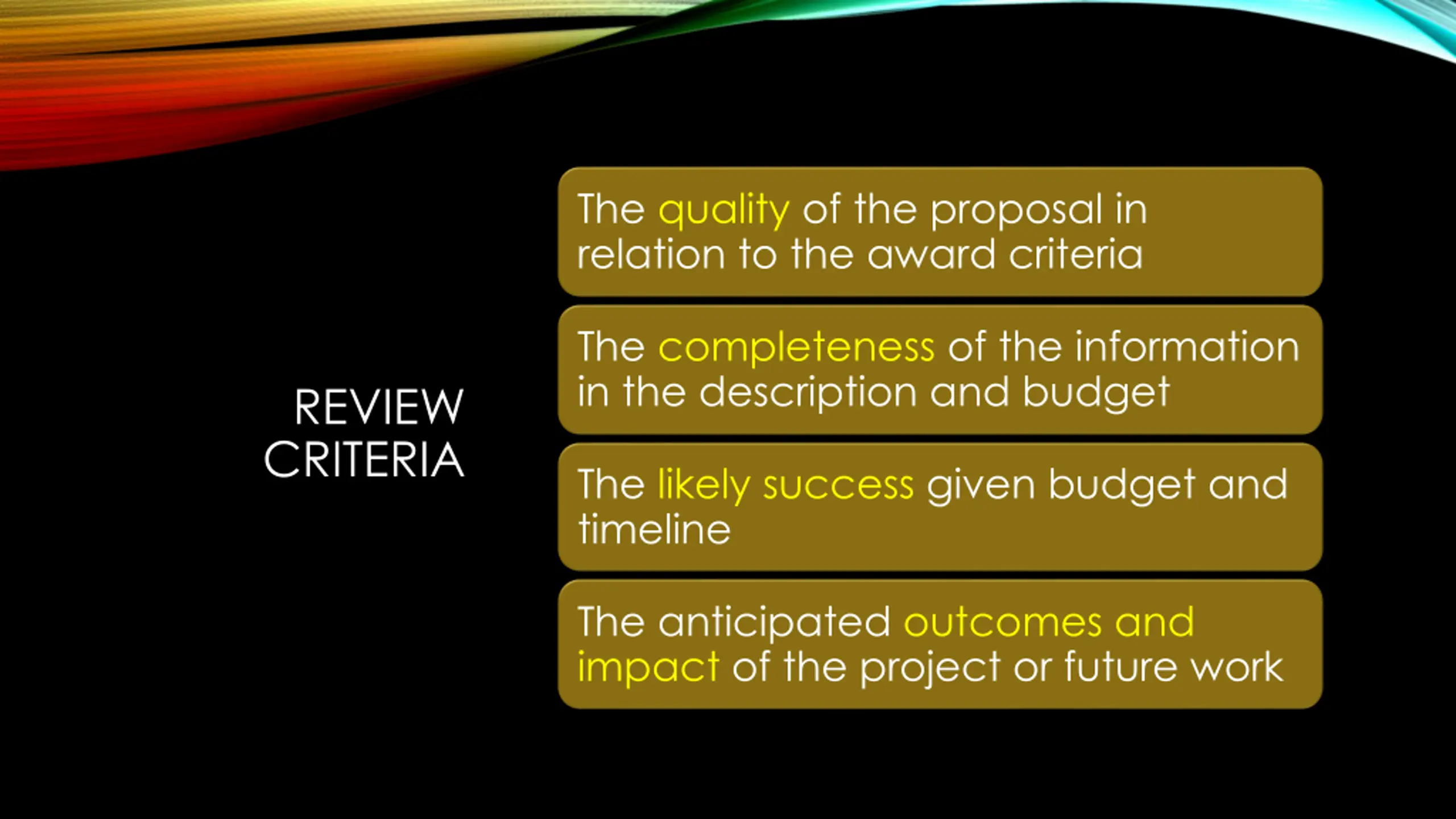 REVIEW CRITERIA

The quality of the proposal in relation to the award criteria

The completeness of the information in the description and budget

The likely success given budget and timeline

The anticipated outcomes and impact of the project or future work